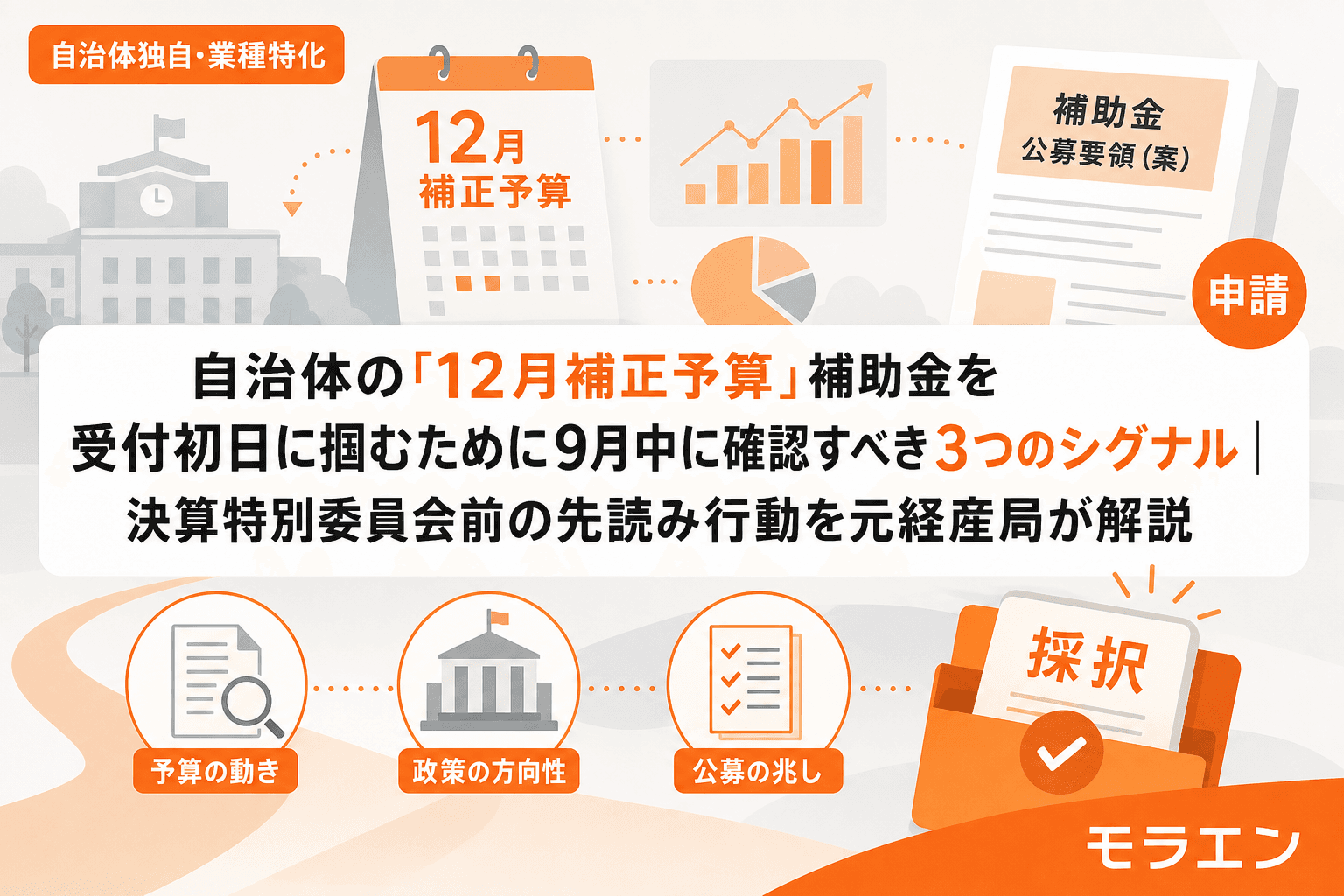 自治体独自・業種特化

12月
補正予算

補助金
公募要領（案）

申請

自治体の「12月補正予算」補助金を
受付初日に掴むために9月中に確認すべき3つのシグナル｜
決算特別委員会前の先読み行動を元経産局が解説

予算の動き

政策の方向性

公募の兆し

採択

モラエン